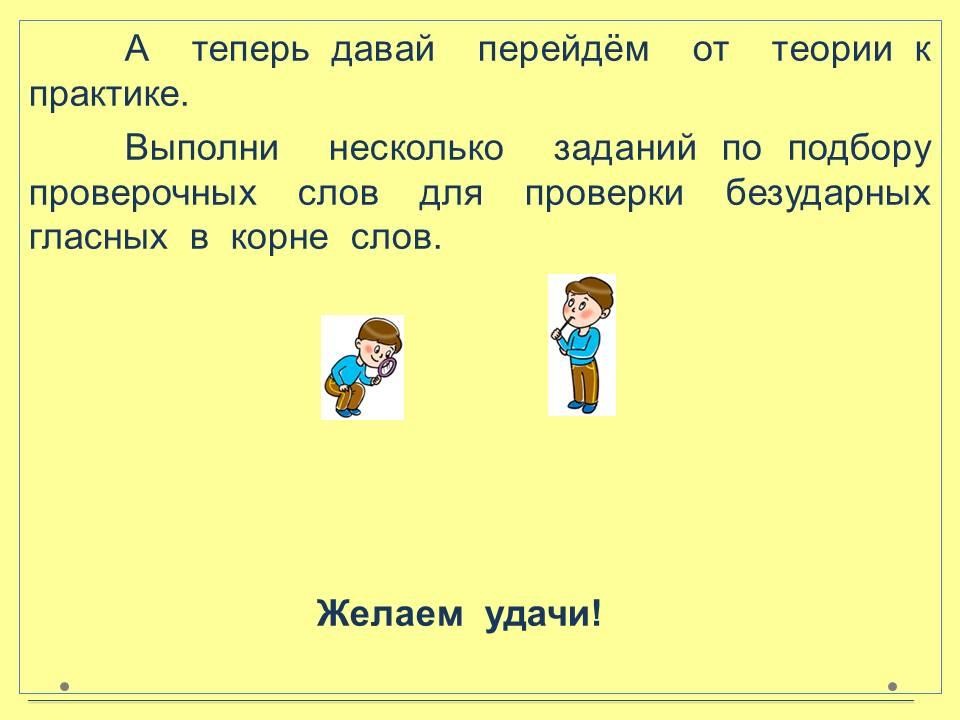 А теперь давай перейдём от теории к практике.

Выполни несколько заданий по подбору проверочных слов для проверки безударных гласных в корне слов.

Желаем удачи!